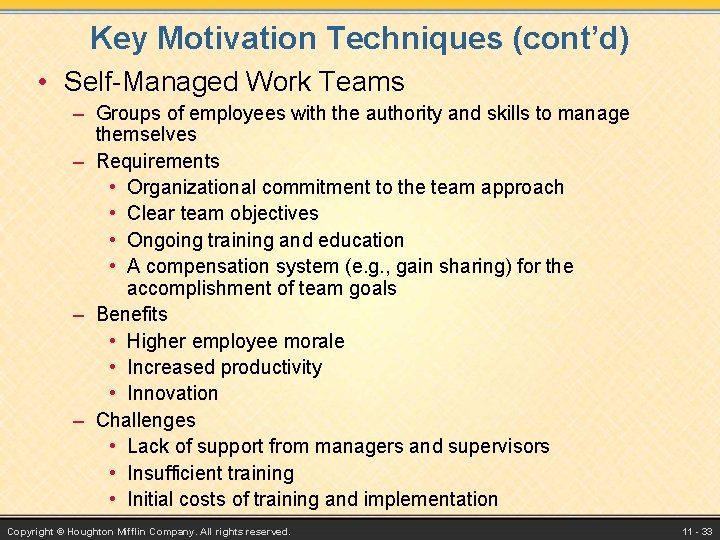 Key Motivation Techniques (cont'd)

• Self-Managed Work Teams
– Groups of employees with the authority and skills to manage themselves
– Requirements
• Organizational commitment to the team approach
• Clear team objectives
• Ongoing training and education
• A compensation system (e.g., gain sharing) for the accomplishment of team goals
– Benefits
• Higher employee morale
• Increased productivity
• Innovation
– Challenges
• Lack of support from managers and supervisors
• Insufficient training
• Initial costs of training and implementation

Copyright © Houghton Mifflin Company. All rights reserved.

11 - 33